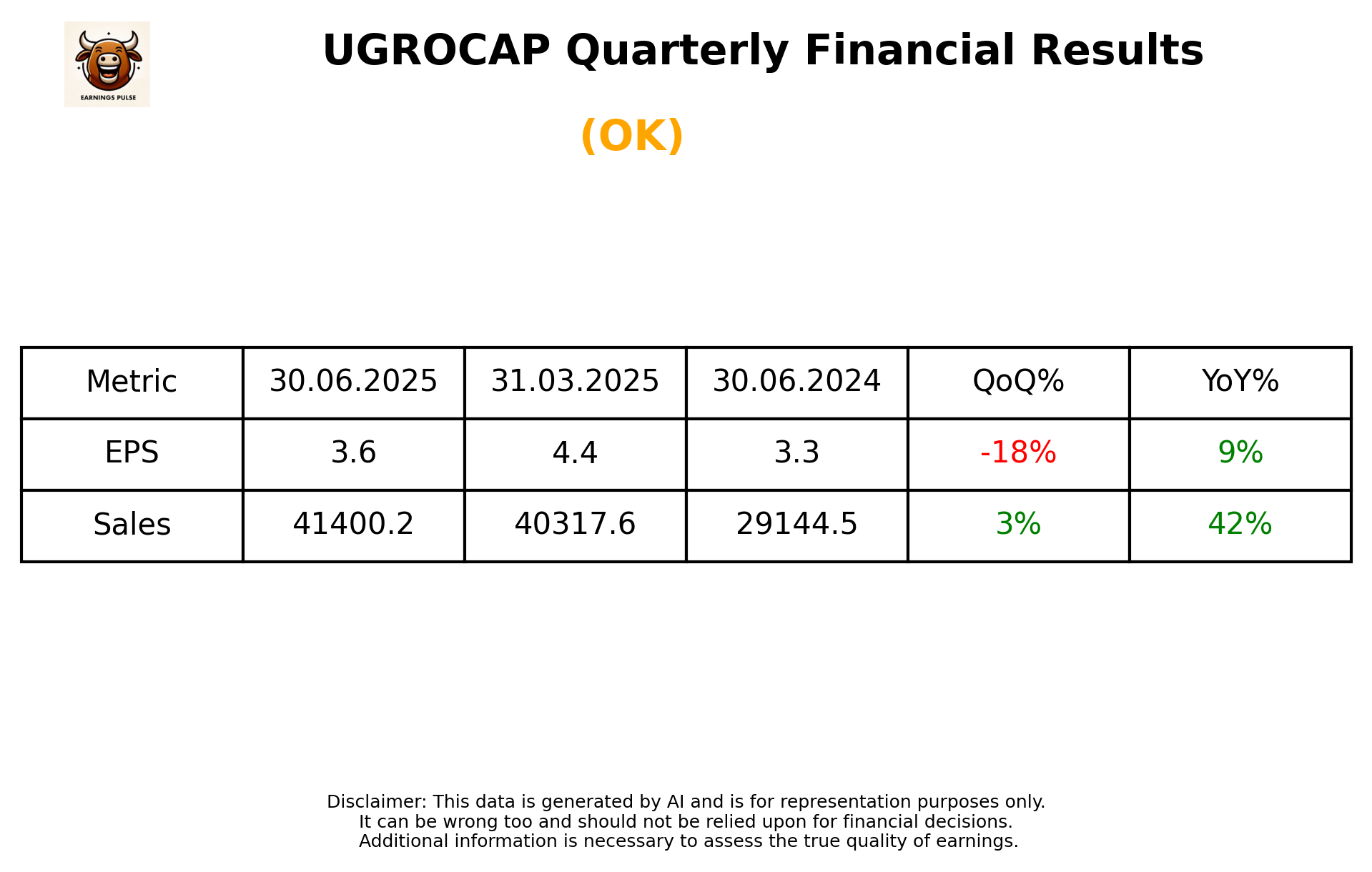 EARNINGS PULSE

UGROCAP Quarterly Financial Results

(OK)

| Metric | 30.06.2025 | 31.03.2025 | 30.06.2024 | QoQ% | YoY% |
|---|---|---|---|---|---|
| EPS | 3.6 | 4.4 | 3.3 | -18% | 9% |
| Sales | 41400.2 | 40317.6 | 29144.5 | 3% | 42% |

Disclaimer: This data is generated by AI and is for representation purposes only.
It can be wrong too and should not be relied upon for financial decisions.
Additional information is necessary to assess the true quality of earnings.